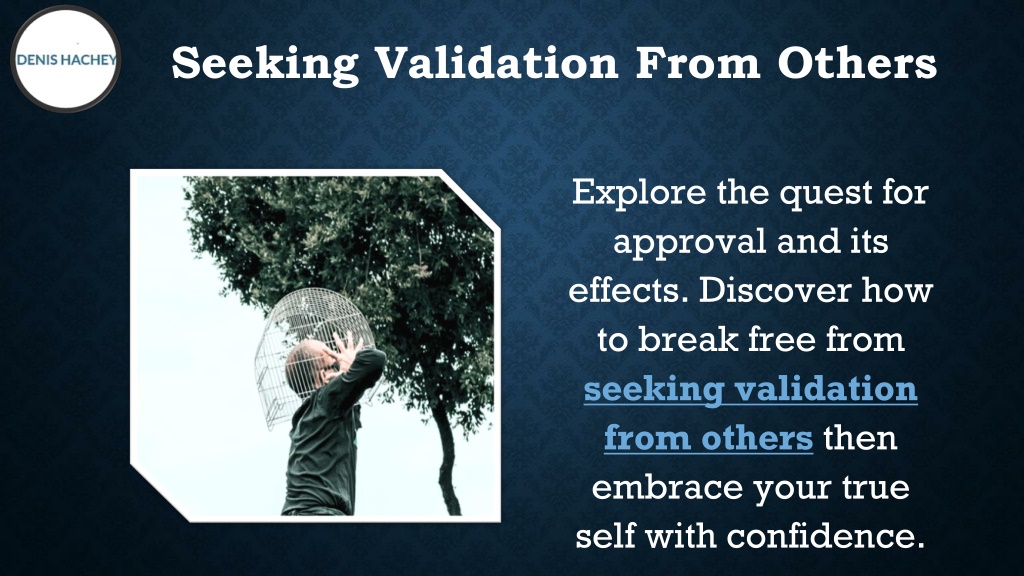 DENIS HACHEY

Seeking Validation From Others

Explore the quest for approval and its effects. Discover how to break free from seeking validation from others then embrace your true self with confidence.